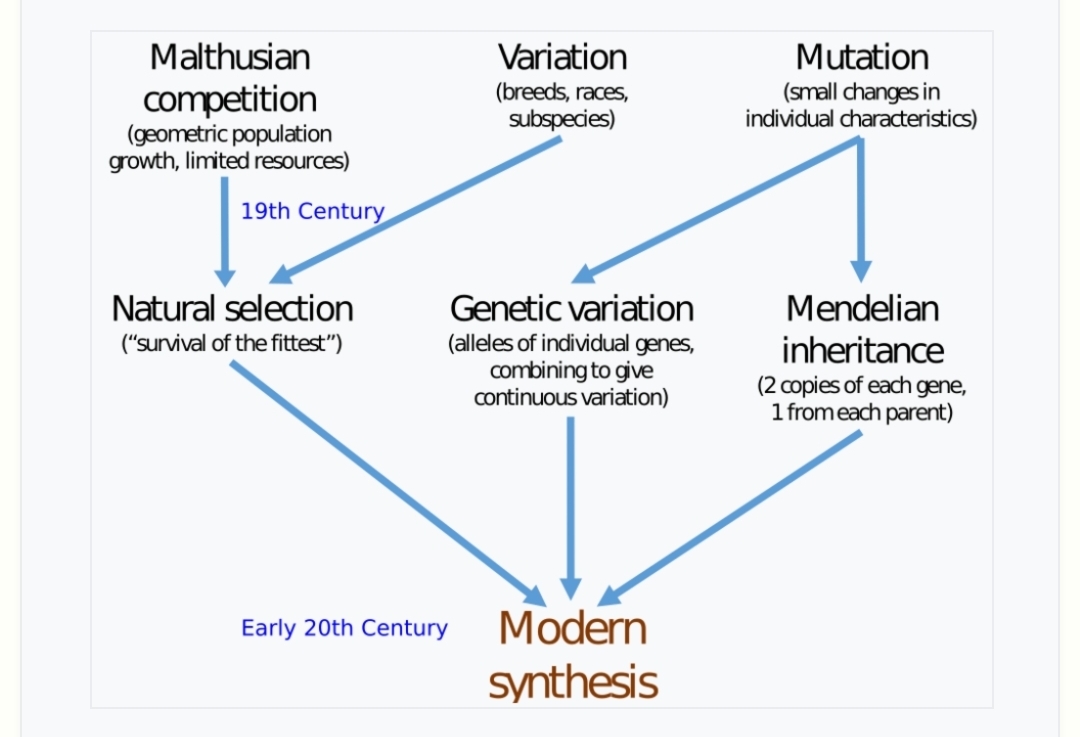 Malthusian competition
(geometric population growth, limited resources)

Variation
(breeds, races, subspecies)

Mutation
(small changes in individual characteristics)

19th Century

Natural selection
("survival of the fittest")

Genetic variation
(alleles of individual genes, combining to give continuous variation)

Mendelian inheritance
(2 copies of each gene, 1 from each parent)

Early 20th Century

Modern synthesis